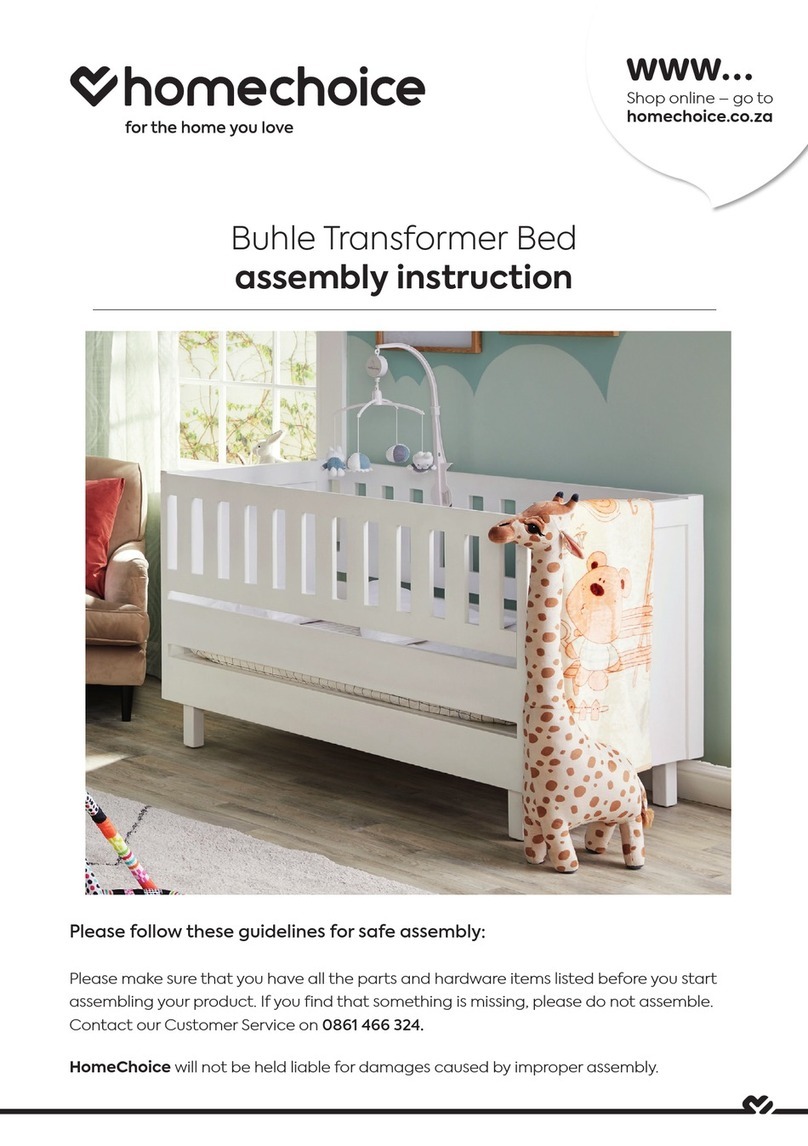 homechoice
for the home you love

www...
Shop online – go to
homechoice.co.za

Buhle Transformer Bed
assembly instruction

Please follow these guidelines for safe assembly:

Please make sure that you have all the parts and hardware items listed before you start assembling your product. If you find that something is missing, please do not assemble. Contact our Customer Service on 0861 466 324.

HomeChoice will not be held liable for damages caused by improper assembly.